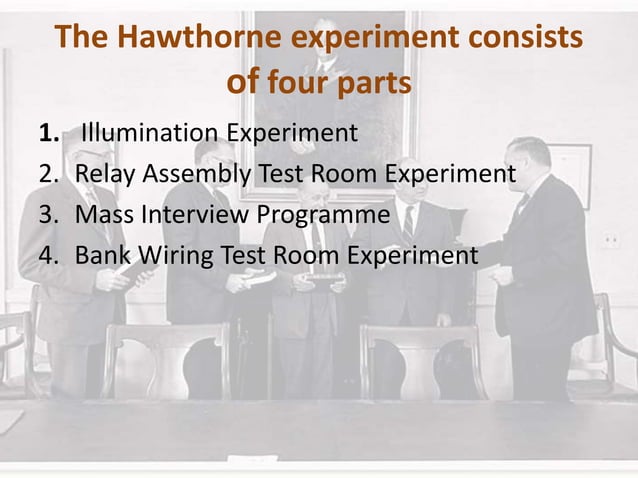 The Hawthorne experiment consists of four parts

1. Illumination Experiment
2. Relay Assembly Test Room Experiment
3. Mass Interview Programme
4. Bank Wiring Test Room Experiment